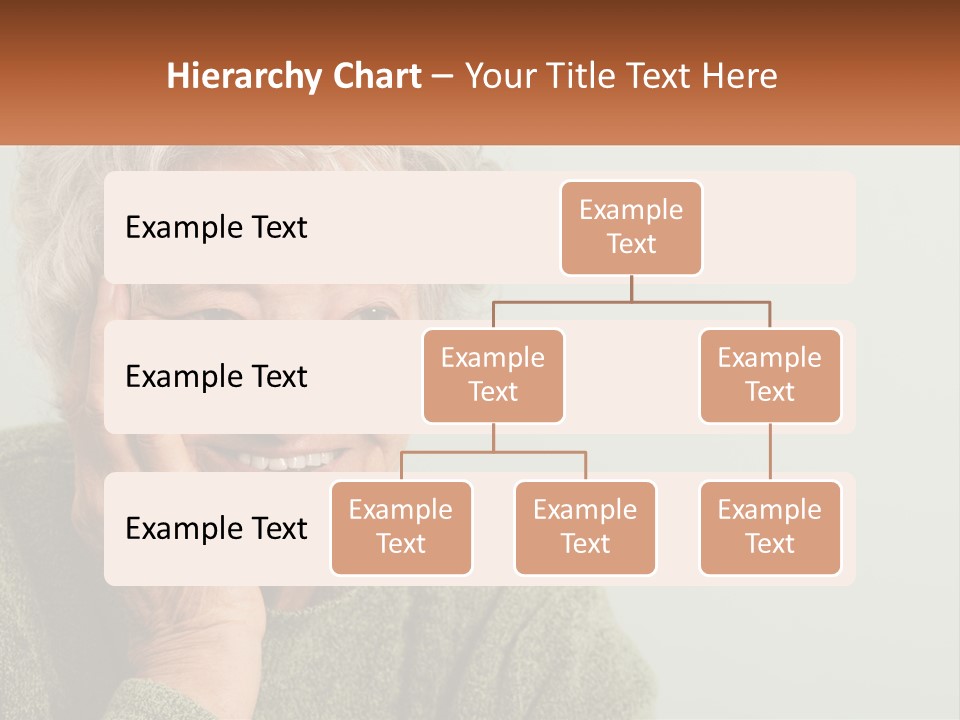 Hierarchy Chart – Your Title Text Here

Example Text

Example Text

Example Text

Example Text

Example Text

Example Text

Example Text

Example Text

Example Text